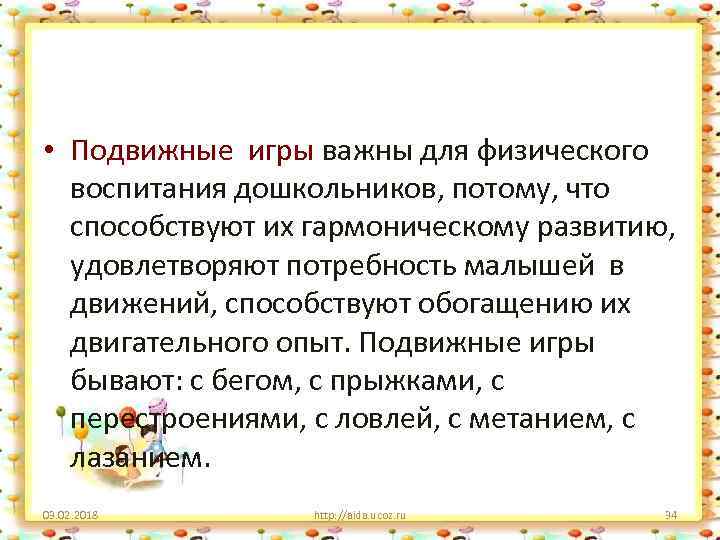 • Подвижные игры важны для физического воспитания дошкольников, потому, что способствуют их гармоническому развитию, удовлетворяют потребность малышей в движений, способствуют обогащению их двигательного опыт. Подвижные игры бывают: с бегом, с прыжками, с перестроениями, с ловлей, с метанием, с лазанием.

09.02.2018

http://aida.ucoz.ru

34